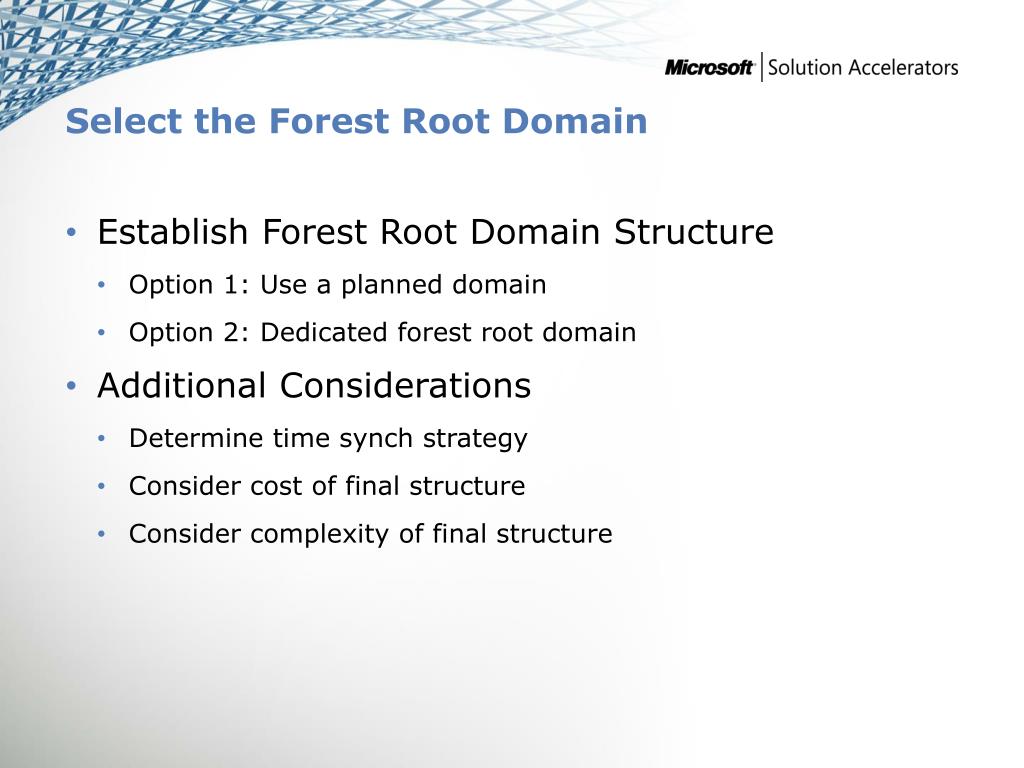 Microsoft | Solution Accelerators

Select the Forest Root Domain

• Establish Forest Root Domain Structure
  • Option 1: Use a planned domain
  • Option 2: Dedicated forest root domain
• Additional Considerations
  • Determine time synch strategy
  • Consider cost of final structure
  • Consider complexity of final structure